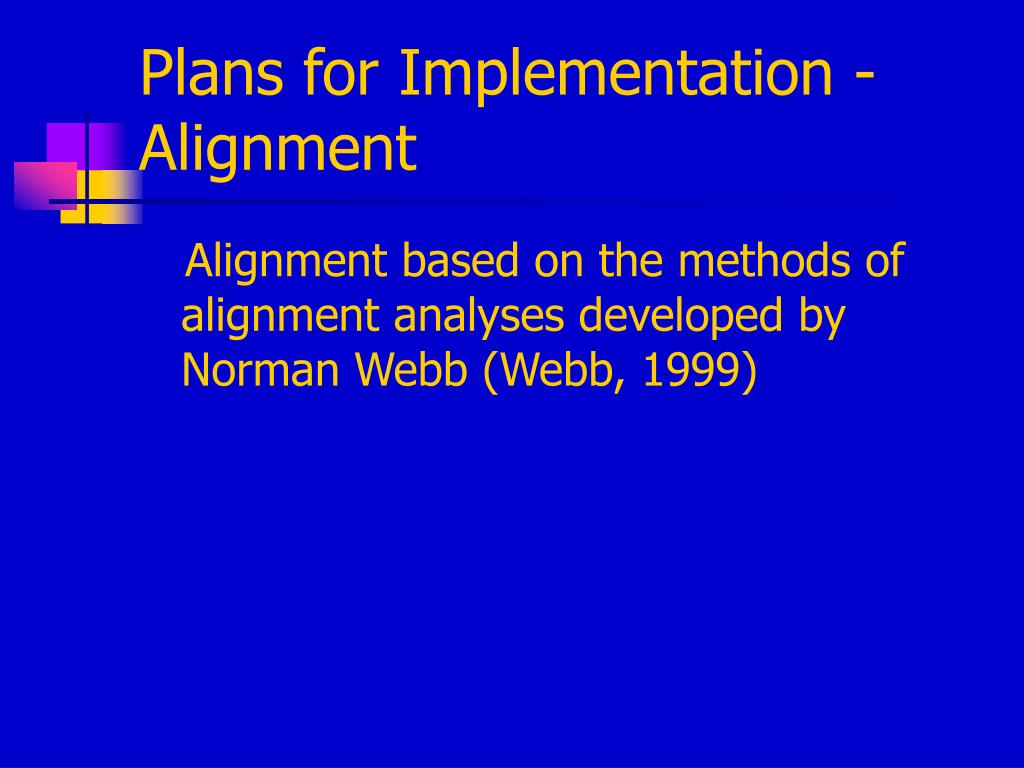 Plans for Implementation - Alignment

Alignment based on the methods of alignment analyses developed by Norman Webb (Webb, 1999)